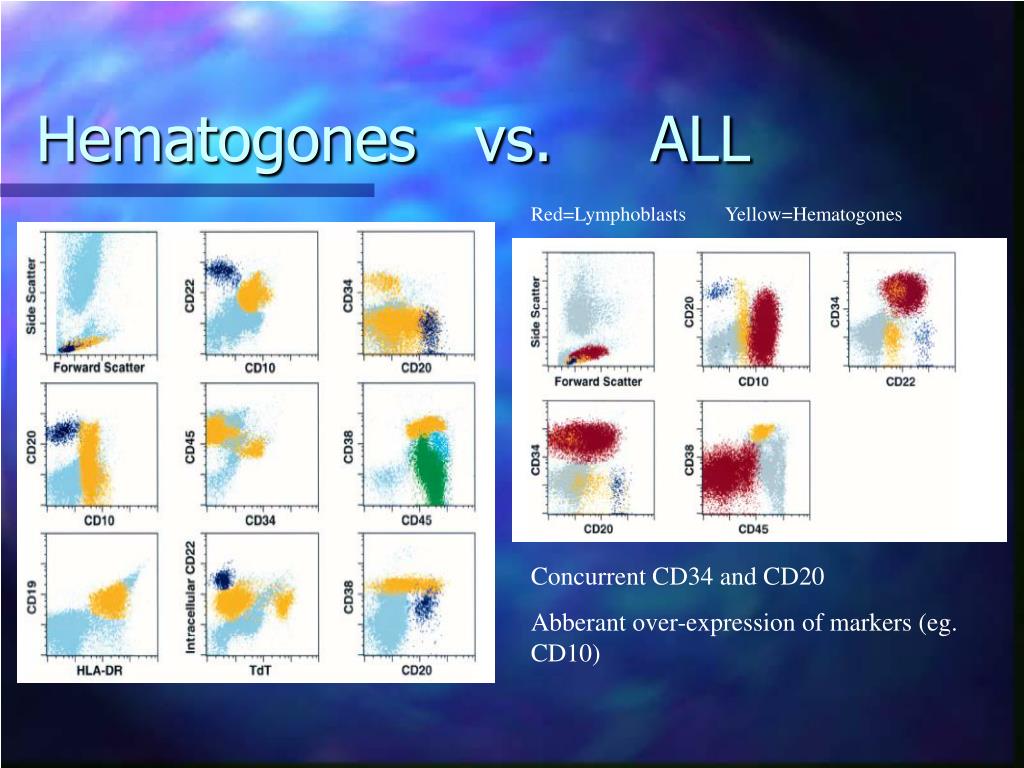 Hematogones vs. ALL

Red=Lymphoblasts Yellow=Hematogones

Side Scatter
Forward Scatter
CD22
CD10
CD34
CD20
CD20
CD10
CD45
CD34
CD38
CD45
CD19
HLA-DR
Intracellular CD22
TdT
CD38
CD20

Side Scatter
Forward Scatter
CD20
CD10
CD34
CD22
CD34
CD20
CD38
CD45

Concurrent CD34 and CD20

Abberant over-expression of markers (eg. CD10)